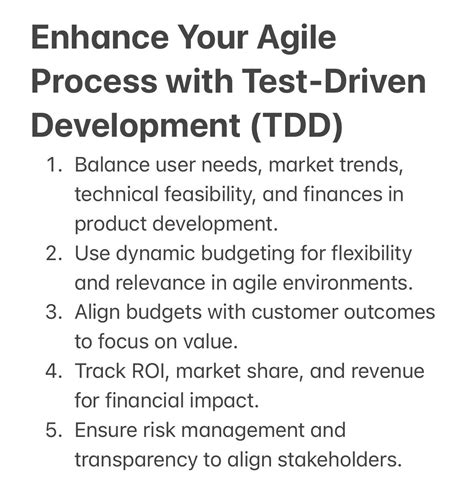 Enhance Your Agile Process with Test-Driven Development (TDD)

1. Balance user needs, market trends, technical feasibility, and finances in product development.
2. Use dynamic budgeting for flexibility and relevance in agile environments.
3. Align budgets with customer outcomes to focus on value.
4. Track ROI, market share, and revenue for financial impact.
5. Ensure risk management and transparency to align stakeholders.